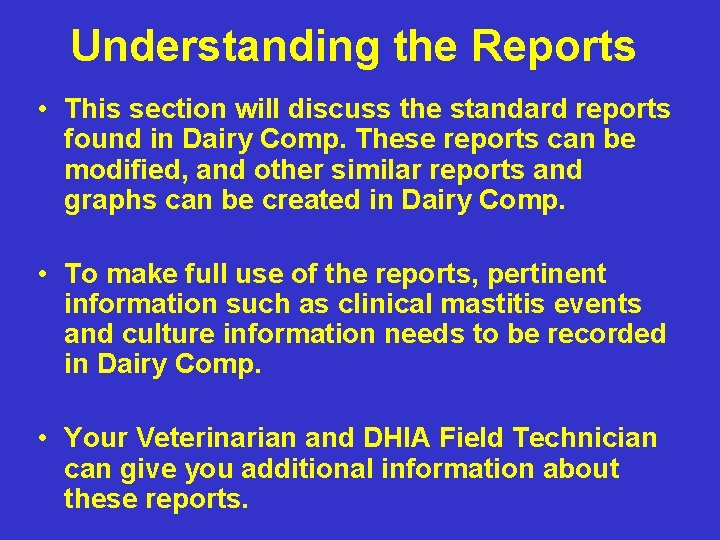 Understanding the Reports

• This section will discuss the standard reports found in Dairy Comp. These reports can be modified, and other similar reports and graphs can be created in Dairy Comp.

• To make full use of the reports, pertinent information such as clinical mastitis events and culture information needs to be recorded in Dairy Comp.

• Your Veterinarian and DHIA Field Technician can give you additional information about these reports.